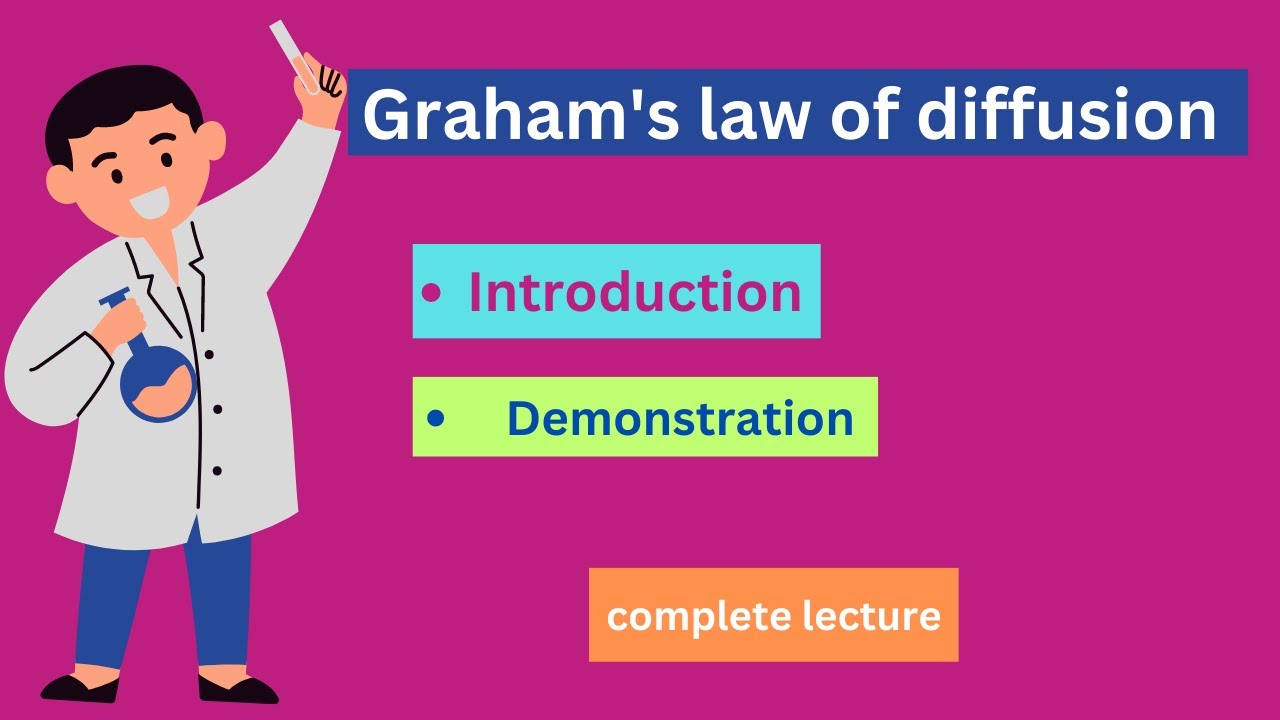 Graham's law of diffusion

• Introduction

• Demonstration

complete lecture